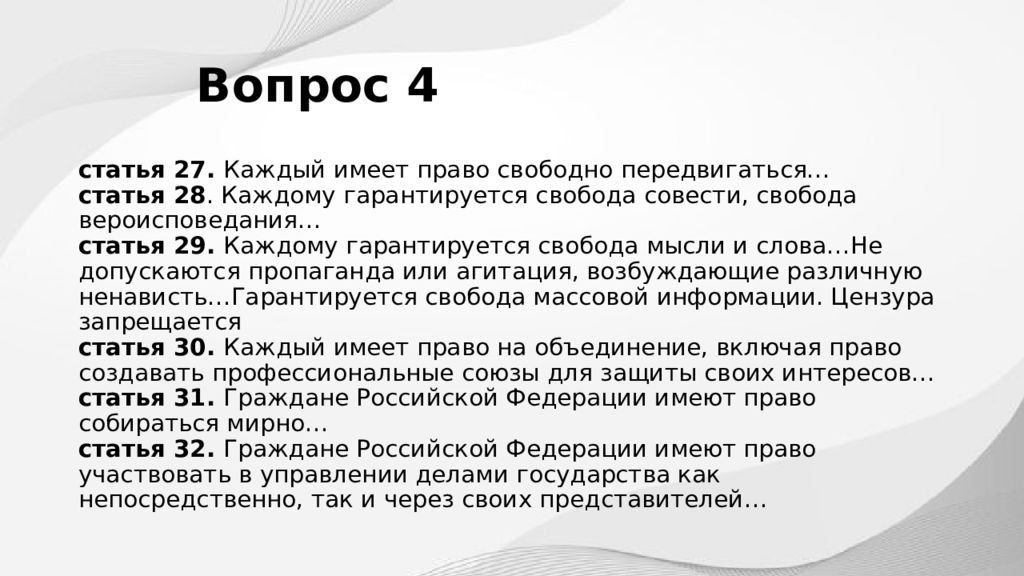 Вопрос 4

статья 27. Каждый имеет право свободно передвигаться…
статья 28. Каждому гарантируется свобода совести, свобода вероисповедания…
статья 29. Каждому гарантируется свобода мысли и слова…Не допускаются пропаганда или агитация, возбуждающие различную ненависть…Гарантируется свобода массовой информации. Цензура запрещается
статья 30. Каждый имеет право на объединение, включая право создавать профессиональные союзы для защиты своих интересов…
статья 31. Граждане Российской Федерации имеют право собираться мирно…
статья 32. Граждане Российской Федерации имеют право участвовать в управлении делами государства как непосредственно, так и через своих представителей…